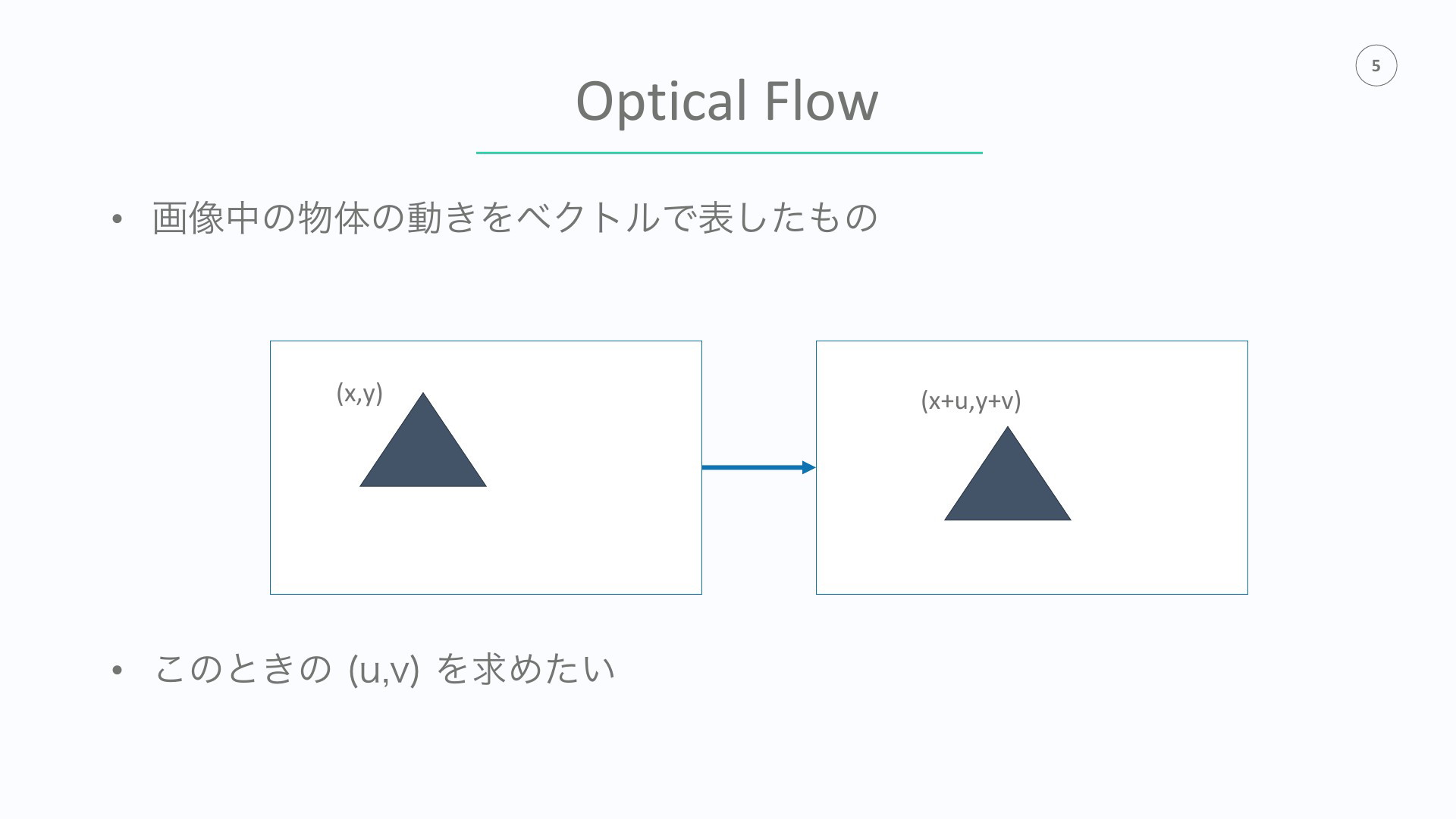 5

Optical Flow

• 画像中の物体の動きをベクトルで表したもの

(x,y)

(x+u,y+v)

• このときの (u,v) を求めたい